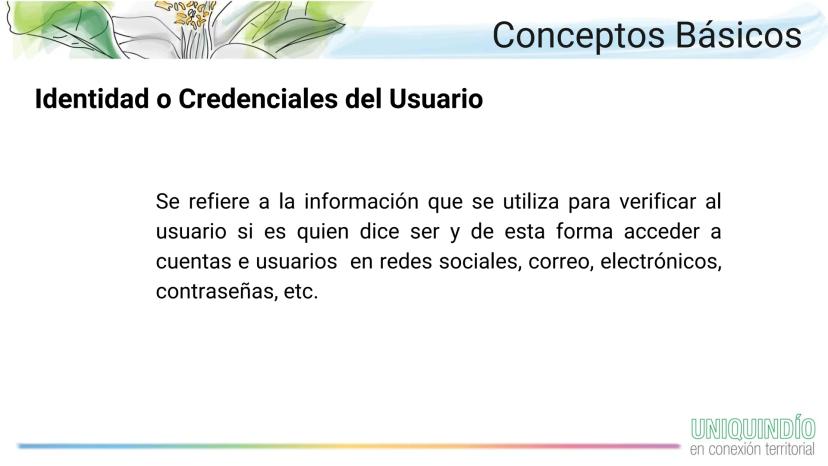 Conceptos Básicos

Identidad o Credenciales del Usuario

Se refiere a la información que se utiliza para verificar al usuario si es quien dice ser y de esta forma acceder a cuentas e usuarios en redes sociales, correo, electrónicos, contraseñas, etc.

UNIQUINDÍO
en conexión territorial